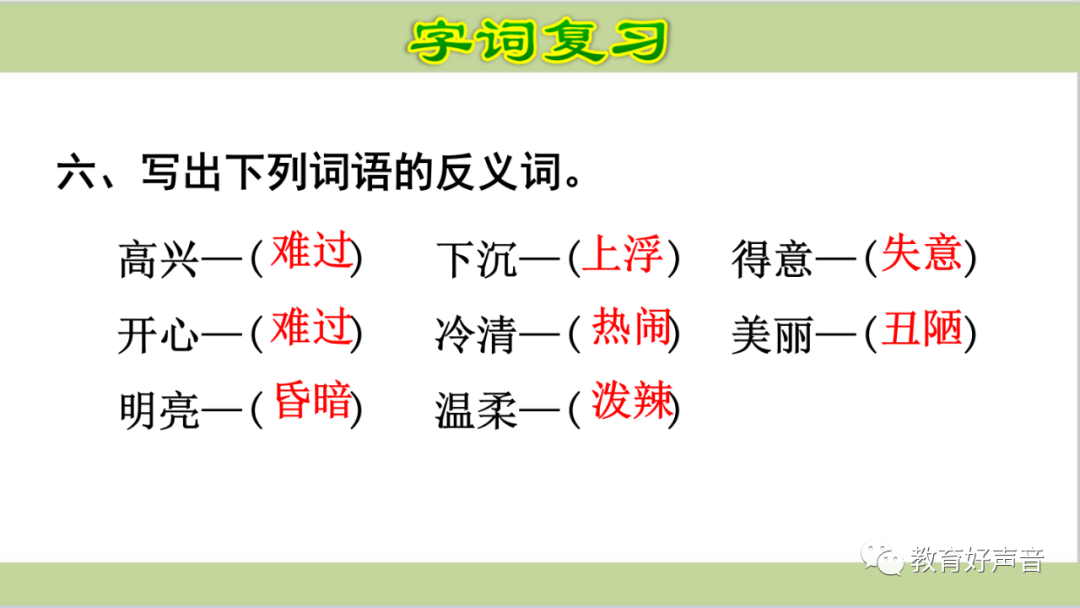 字词复习

六、写出下列词语的反义词。

高兴—(难过)　下沉—(上浮)　得意—(失意)

开心—(难过)　冷清—(热闹)　美丽—(丑陋)

明亮—(昏暗)　温柔—(泼辣)

教育好声音